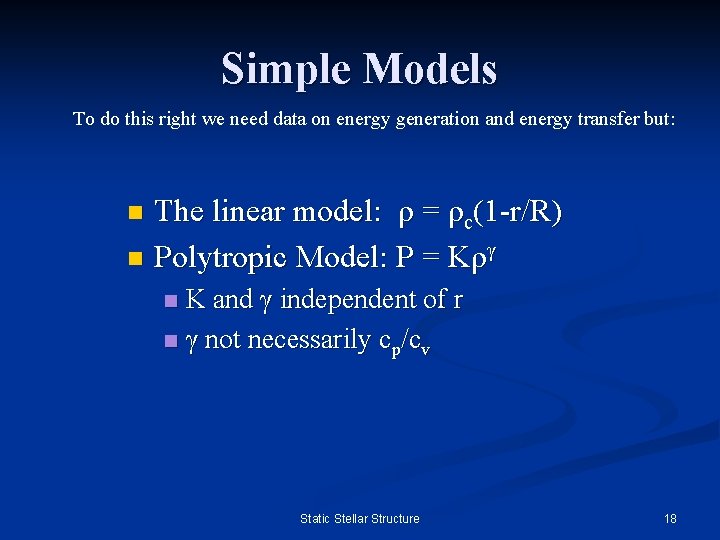 Simple Models

To do this right we need data on energy generation and energy transfer but:

- The linear model: $\rho = \rho_c(1-r/R)$
- Polytropic Model: $P = K\rho^\gamma$
  - K and $\gamma$ independent of r
  - $\gamma$ not necessarily $c_p/c_v$

Static Stellar Structure

18